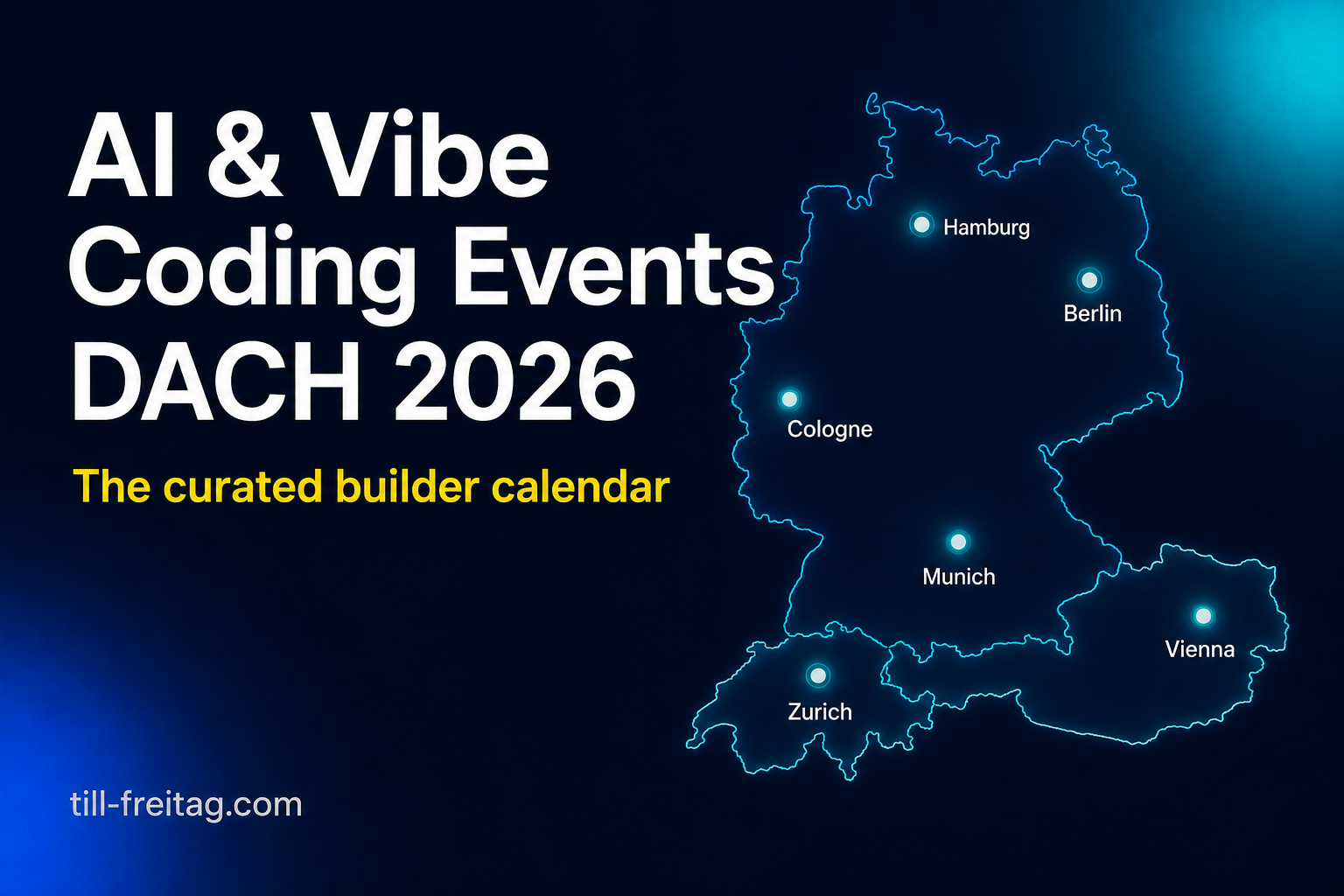 AI & Vibe Coding Events DACH 2026

The curated builder calendar

Hamburg

Berlin

Cologne

Munich

Vienna

Zurich

till-freitag.com